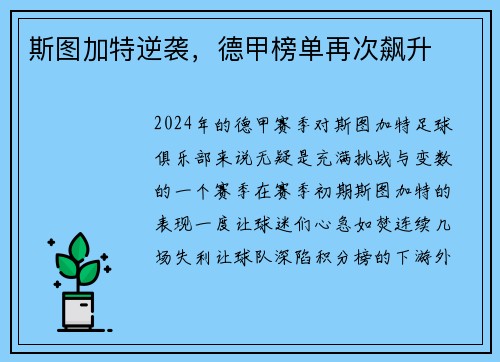 斯图加特逆袭，德甲榜单再次飙升

2024年的德甲赛季对斯图加特足球俱乐部来说无疑是充满挑战与变数的一个赛季在赛季初期斯图加特的表现一度让球迷们心急如焚连续几场失利让球队深陷积分榜的下游外